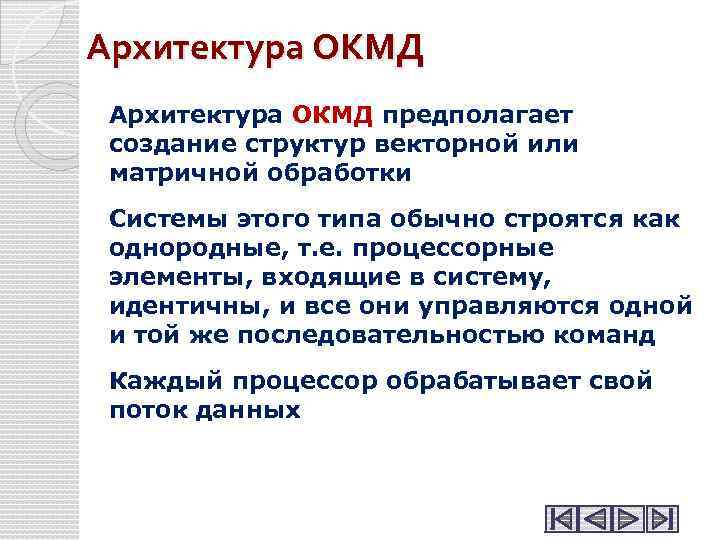 Архитектура ОКМД

Архитектура ОКМД предполагает создание структур векторной или матричной обработки

Системы этого типа обычно строятся как однородные, т.е. процессорные элементы, входящие в систему, идентичны, и все они управляются одной и той же последовательностью команд

Каждый процессор обрабатывает свой поток данных